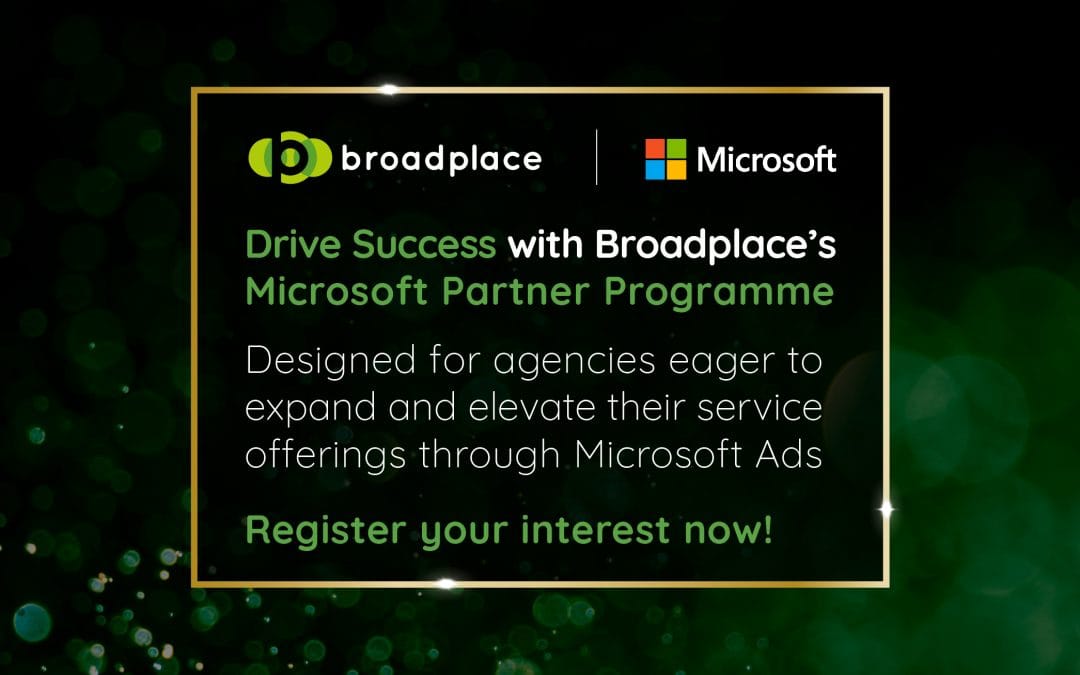 broadplace

Microsoft

Drive Success with Broadplace's Microsoft Partner Programme

Designed for agencies eager to expand and elevate their service offerings through Microsoft Ads

Register your interest now!